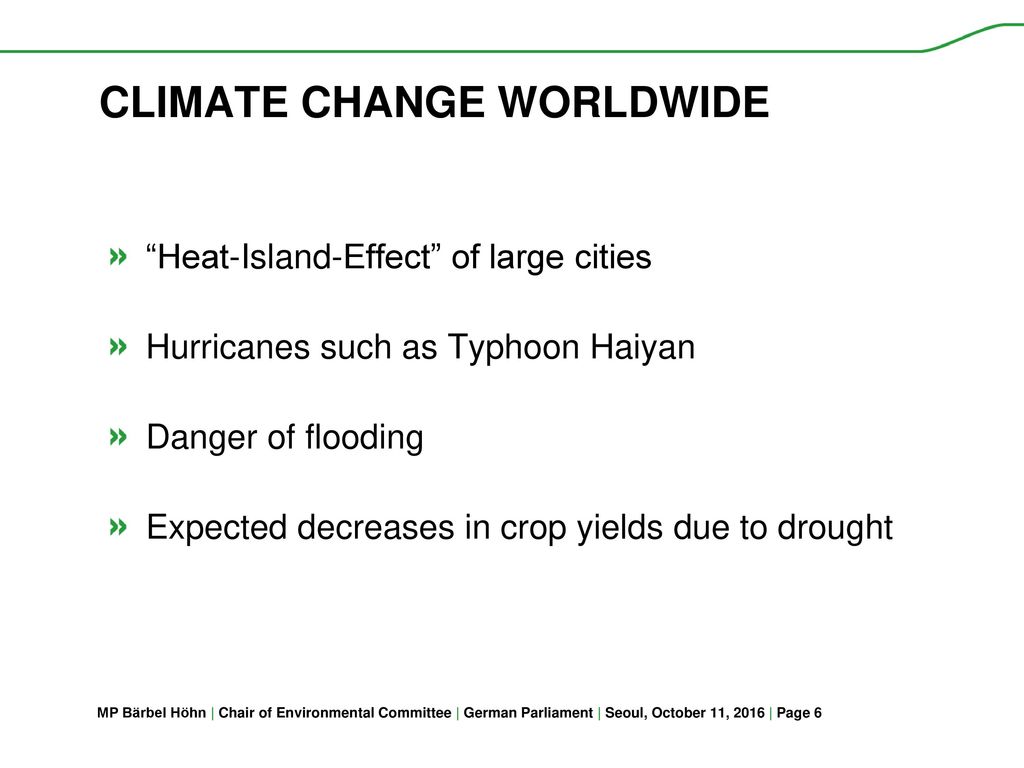 CLIMATE CHANGE WORLDWIDE

» “Heat-Island-Effect” of large cities

» Hurricanes such as Typhoon Haiyan

» Danger of flooding

» Expected decreases in crop yields due to drought

MP Bärbel Höhn | Chair of Environmental Committee | German Parliament | Seoul, October 11, 2016 | Page 6